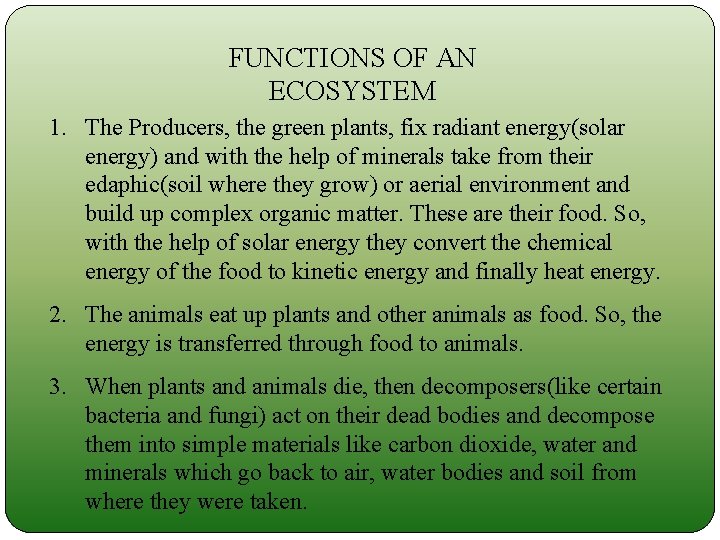 FUNCTIONS OF AN ECOSYSTEM

1. The Producers, the green plants, fix radiant energy(solar energy) and with the help of minerals take from their edaphic(soil where they grow) or aerial environment and build up complex organic matter. These are their food. So, with the help of solar energy they convert the chemical energy of the food to kinetic energy and finally heat energy.

2. The animals eat up plants and other animals as food. So, the energy is transferred through food to animals.

3. When plants and animals die, then decomposers(like certain bacteria and fungi) act on their dead bodies and decompose them into simple materials like carbon dioxide, water and minerals which go back to air, water bodies and soil from where they were taken.